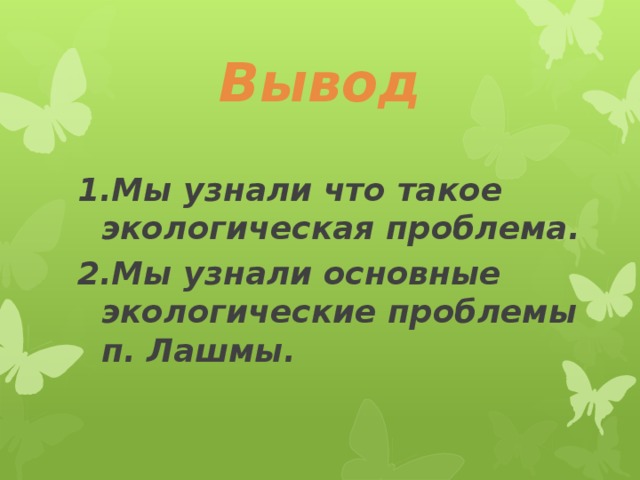 Вывод

1.Мы узнали что такое экологическая проблема.

2.Мы узнали основные экологические проблемы п. Лашмы.